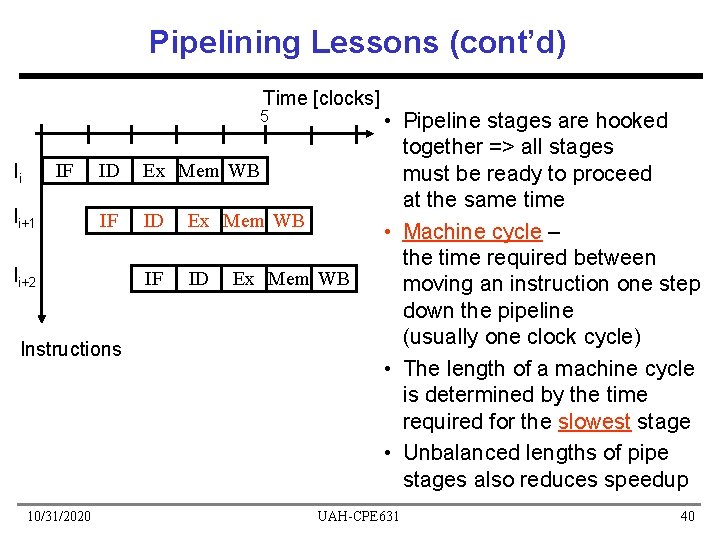 Pipelining Lessons (cont'd)

Time [clocks]

5

$I_i$ IF ID Ex Mem WB

$I_{i+1}$ IF ID Ex Mem WB

$I_{i+2}$ IF ID Ex Mem WB

Instructions

• Pipeline stages are hooked together => all stages must be ready to proceed at the same time

• Machine cycle – the time required between moving an instruction one step down the pipeline (usually one clock cycle)

• The length of a machine cycle is determined by the time required for the slowest stage

• Unbalanced lengths of pipe stages also reduces speedup

10/31/2020

UAH-CPE631

40